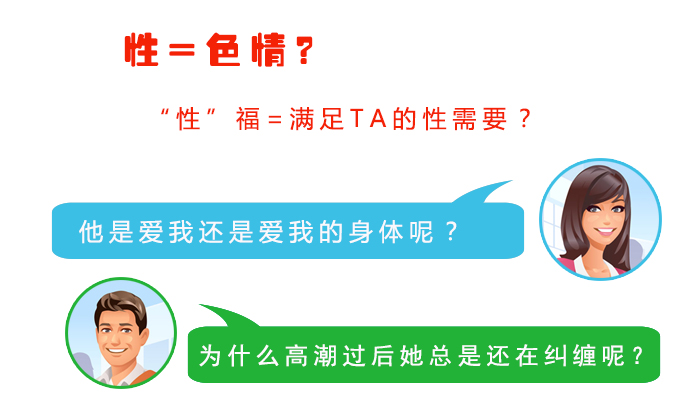 性＝色情？

“性”福＝满足TA的性需要？

他是爱我还是爱我的身体呢？

为什么高潮过后她总是还在纠缠呢？